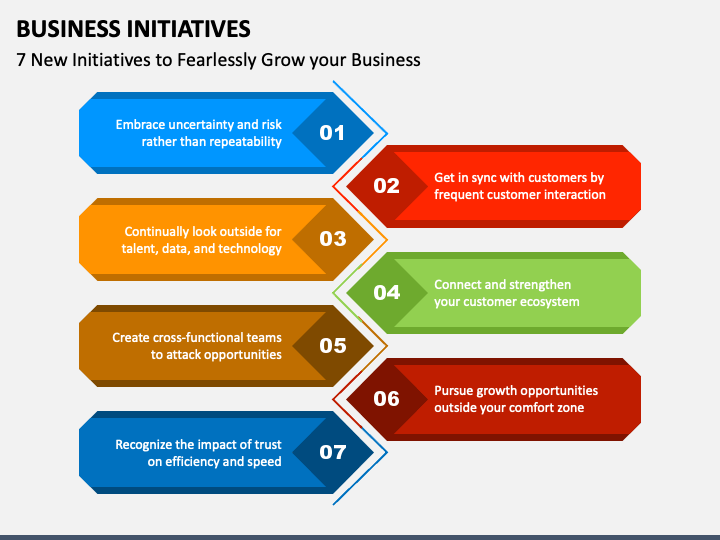 BUSINESS INITIATIVES

7 New Initiatives to Fearlessly Grow your Business

Embrace uncertainty and risk rather than repeatability

01

02

Get in sync with customers by frequent customer interaction

Continually look outside for talent, data, and technology

03

04

Connect and strengthen your customer ecosystem

Create cross-functional teams to attack opportunities

05

06

Pursue growth opportunities outside your comfort zone

Recognize the impact of trust on efficiency and speed

07